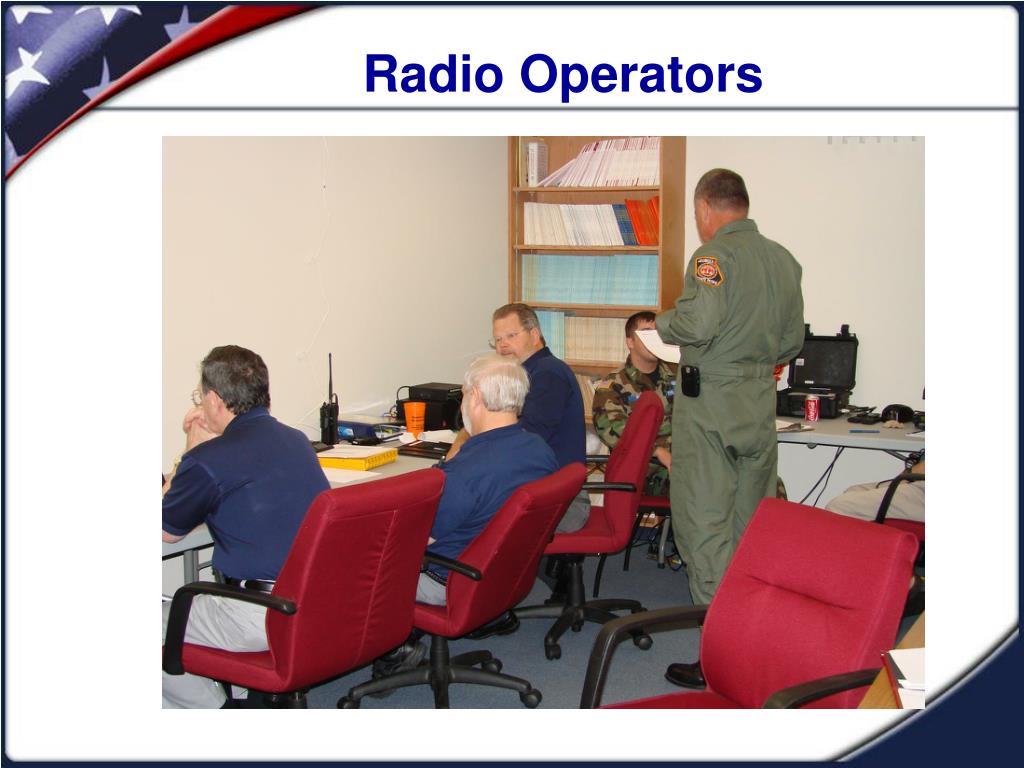 Radio Operators